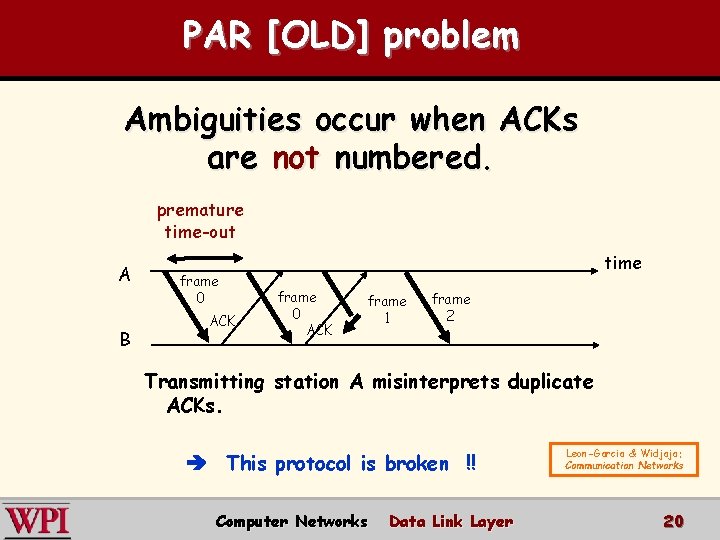 PAR [OLD] problem

Ambiguities occur when ACKs are not numbered.

premature time-out

A

B

time

frame 0

ACK

frame 0

ACK

frame 1

frame 2

Transmitting station A misinterprets duplicate ACKs.

➔ This protocol is broken !!

Leon-Garcia & Widjaja: Communication Networks

WPI

Computer Networks Data Link Layer 20